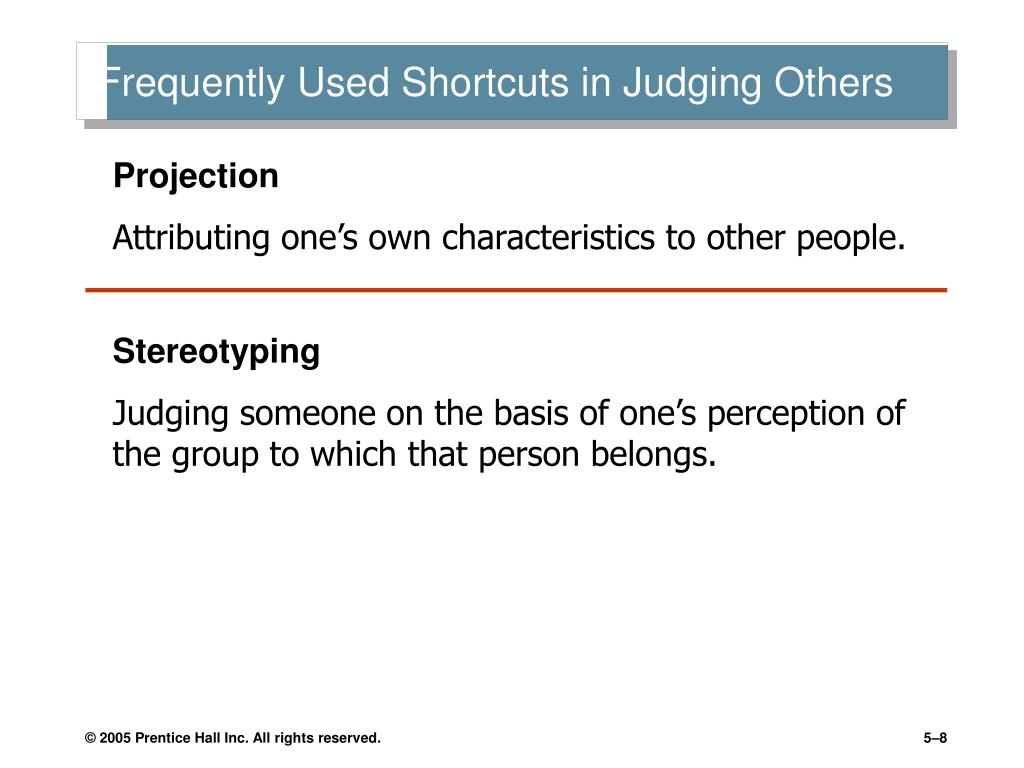 Frequently Used Shortcuts in Judging Others

Projection

Attributing one’s own characteristics to other people.

Stereotyping

Judging someone on the basis of one’s perception of the group to which that person belongs.

© 2005 Prentice Hall Inc. All rights reserved.

5–8